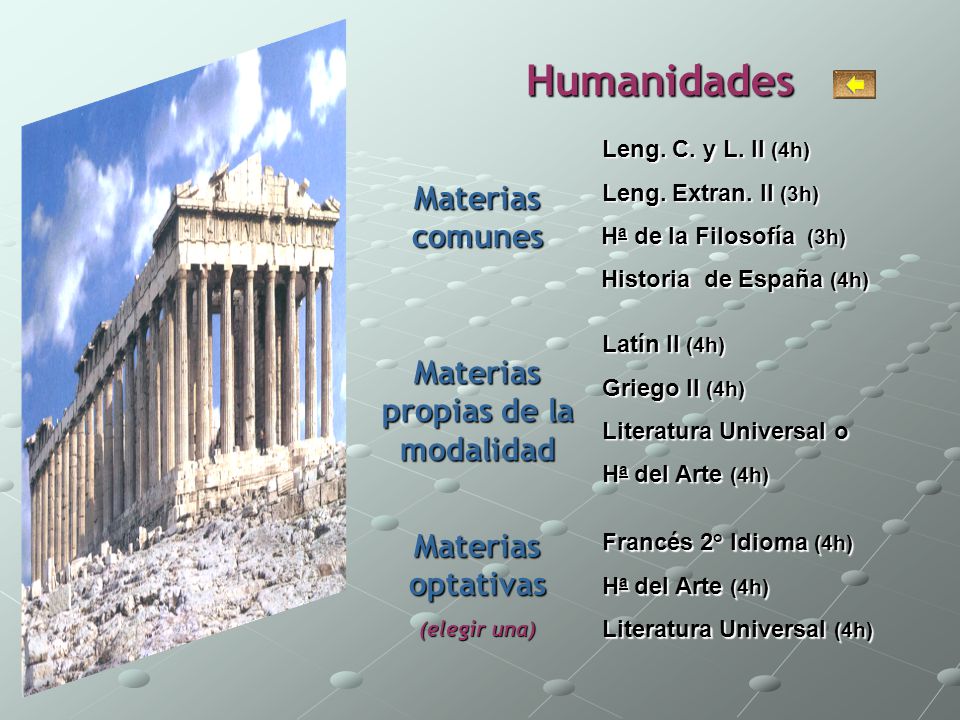 Humanidades

Materias comunes

Leng. C. y L. II (4h)
Leng. Extran. II (3h)
Hª de la Filosofía (3h)
Historia de España (4h)

Materias propias de la modalidad

Latín II (4h)
Griego II (4h)
Literatura Universal o
Hª del Arte (4h)

Materias optativas
(elegir una)

Francés 2° Idioma (4h)
Hª del Arte (4h)
Literatura Universal (4h)